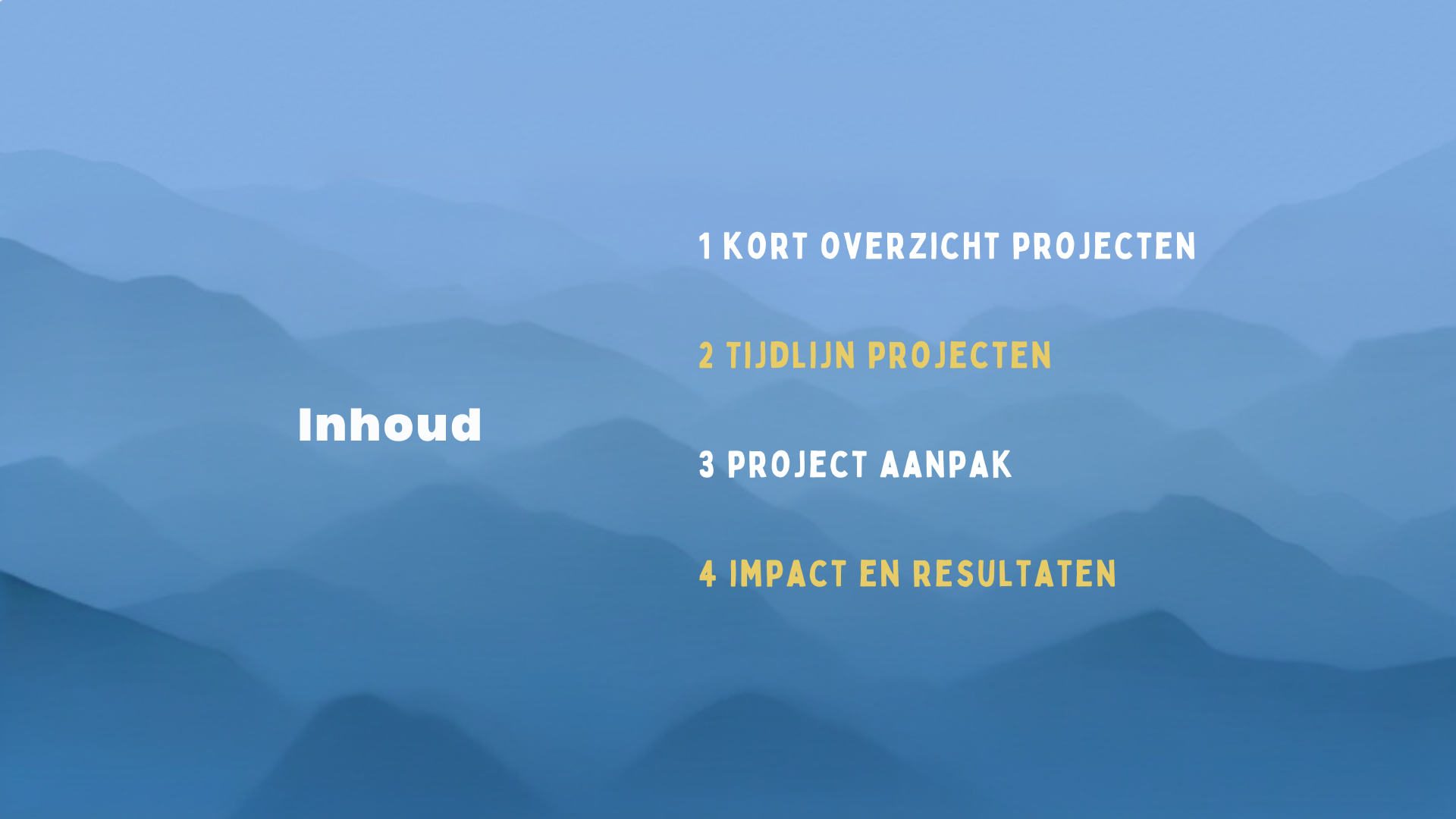 Inhoud

1 KORT OVERZICHT PROJECTEN

2 TIJDLIJN PROJECTEN

3 PROJECT AANPAK

4 IMPACT EN RESULTATEN